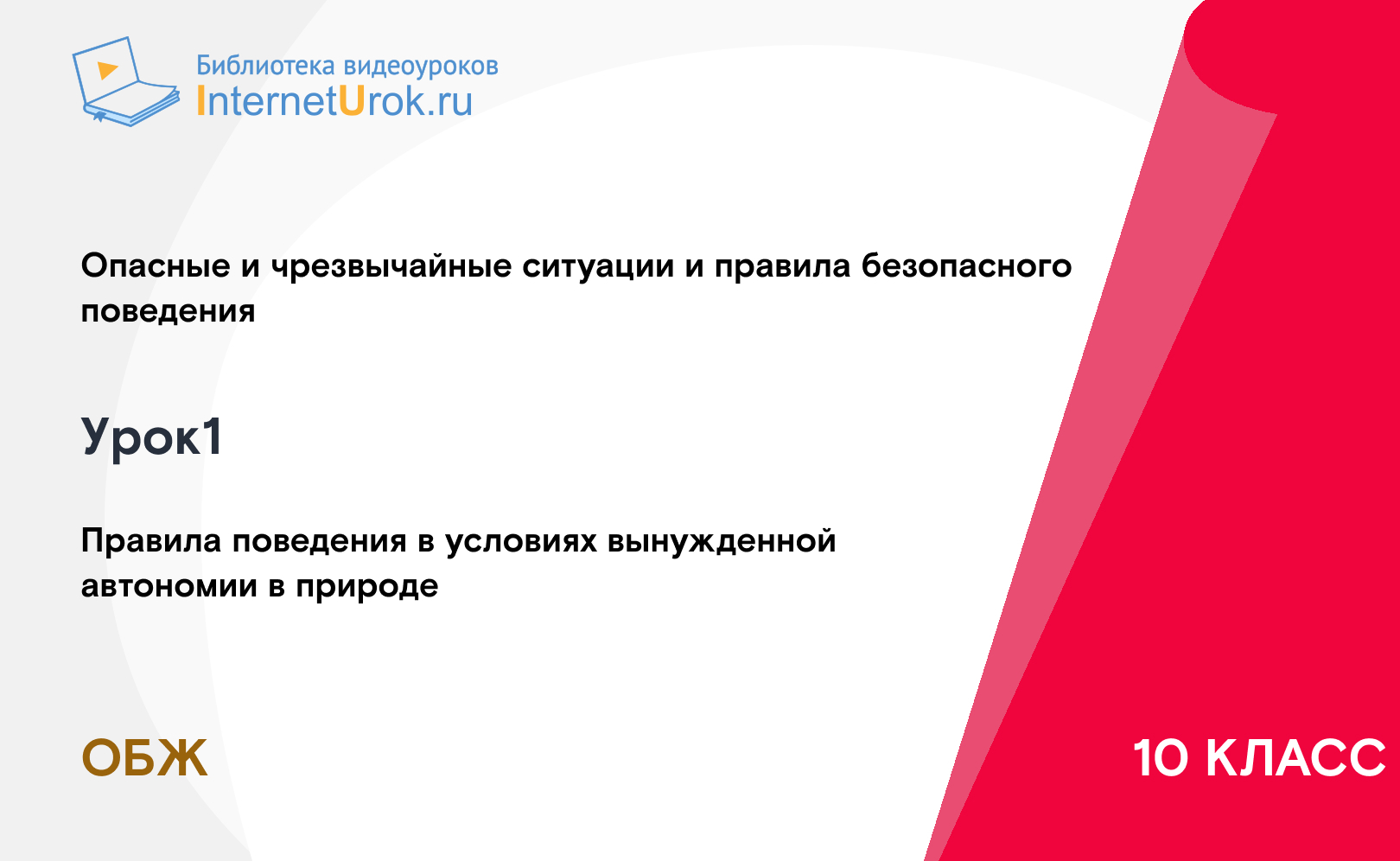 Библиотека видеоуроков
InternetUrok.ru

Опасные и чрезвычайные ситуации и правила безопасного поведения

Урок1

Правила поведения в условиях вынужденной автономии в природе

ОБЖ

10 КЛАСС